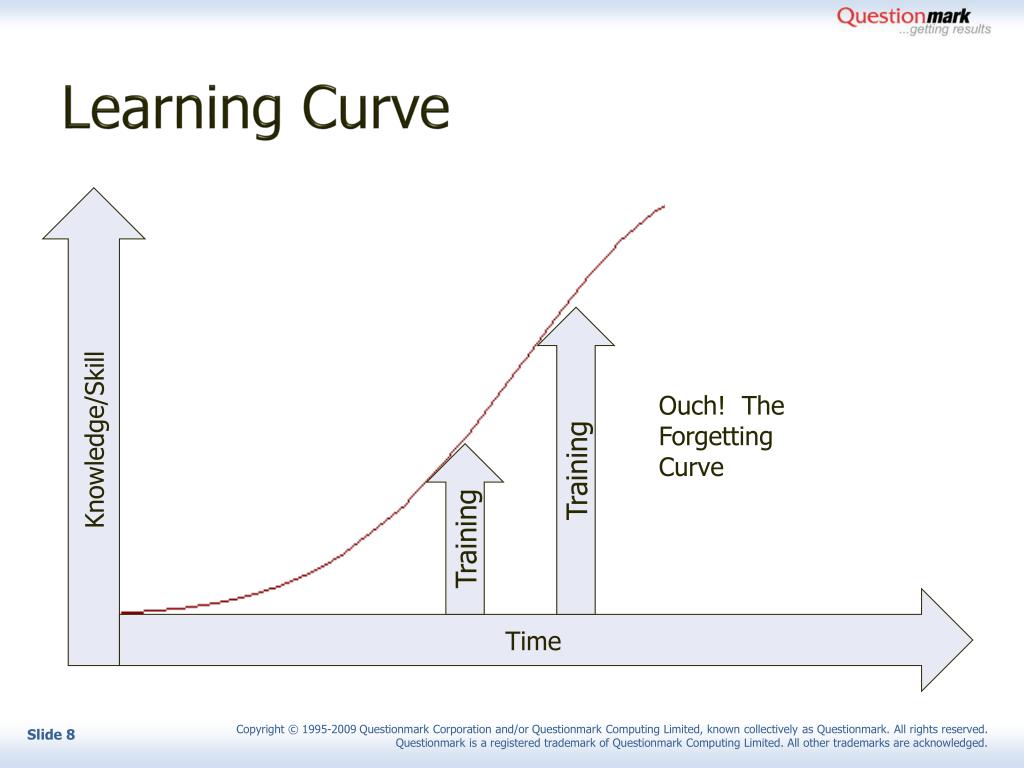 Questionmark
...getting results

Learning Curve

Knowledge/Skill

Training

Training

Ouch! The Forgetting Curve

Time

Slide 8

Copyright © 1995-2009 Questionmark Corporation and/or Questionmark Computing Limited, known collectively as Questionmark. All rights reserved. Questionmark is a registered trademark of Questionmark Computing Limited. All other trademarks are acknowledged.